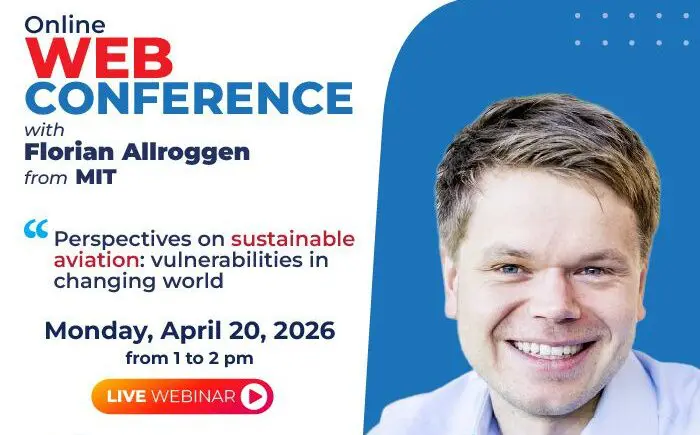 Online
WEB
CONFERENCE
with
Florian Allroggen
from MIT

“ Perspectives on sustainable aviation: vulnerabilities in changing world

Monday, April 20, 2026
from 1 to 2 pm

LIVE WEBINAR